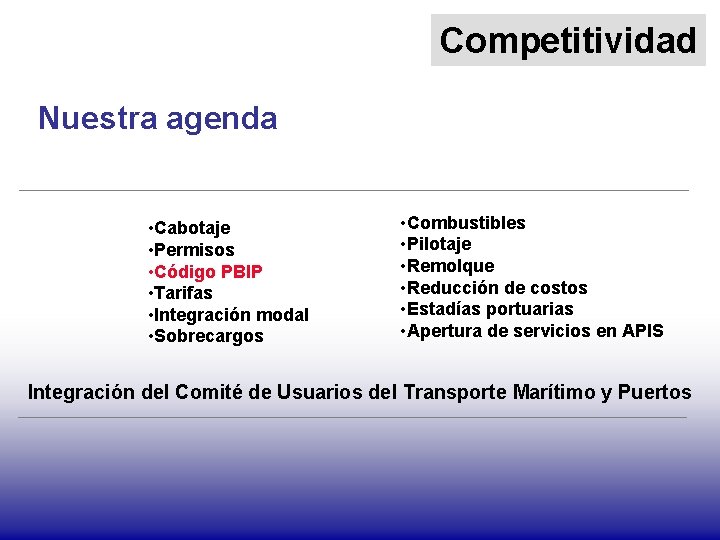 Competitividad

Nuestra agenda

•Cabotaje
•Permisos
•Código PBIP
•Tarifas
•Integración modal
•Sobrecargos

•Combustibles
•Pilotaje
•Remolque
•Reducción de costos
•Estadías portuarias
•Apertura de servicios en APIS

Integración del Comité de Usuarios del Transporte Marítimo y Puertos